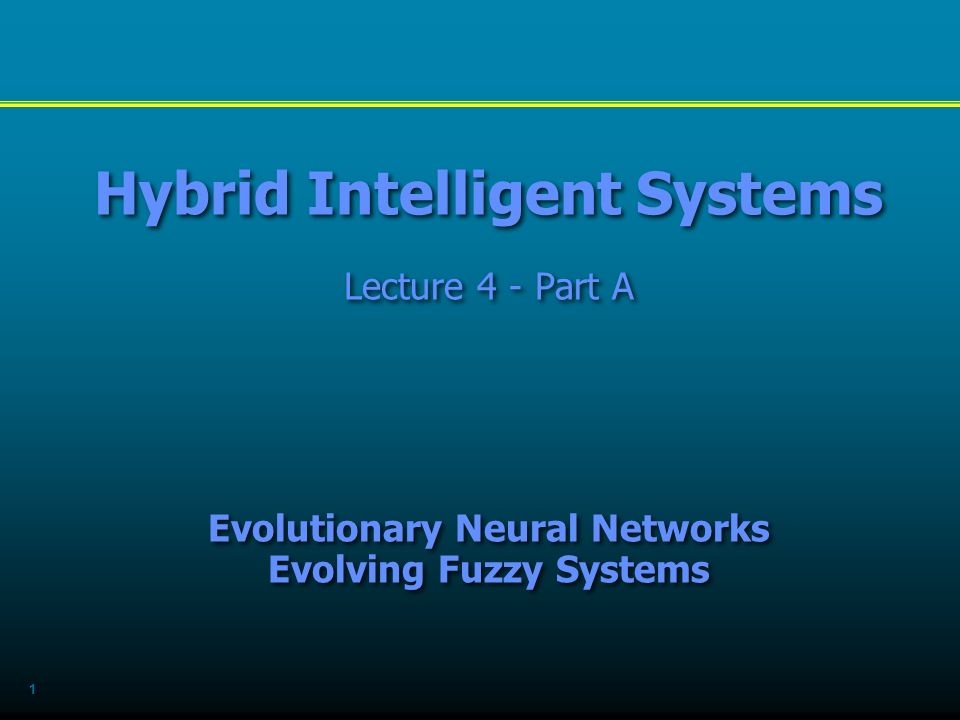 Hybrid Intelligent Systems

Lecture 4 - Part A

Evolutionary Neural Networks
Evolving Fuzzy Systems

1